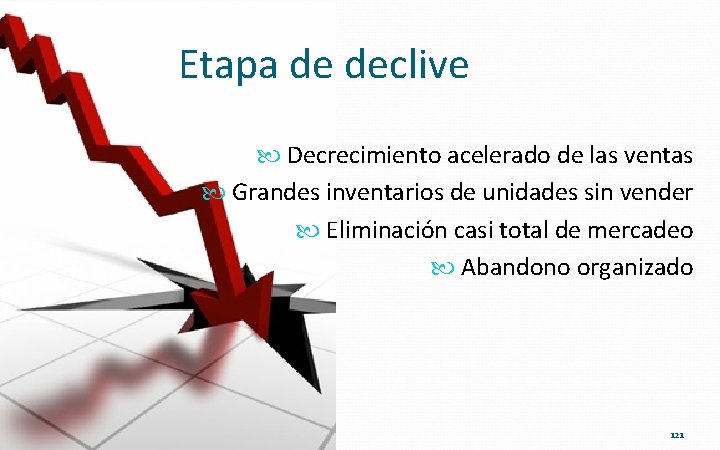 Etapa de declive

Decrecimiento acelerado de las ventas
Grandes inventarios de unidades sin vender
Eliminación casi total de mercadeo
Abandono organizado

121